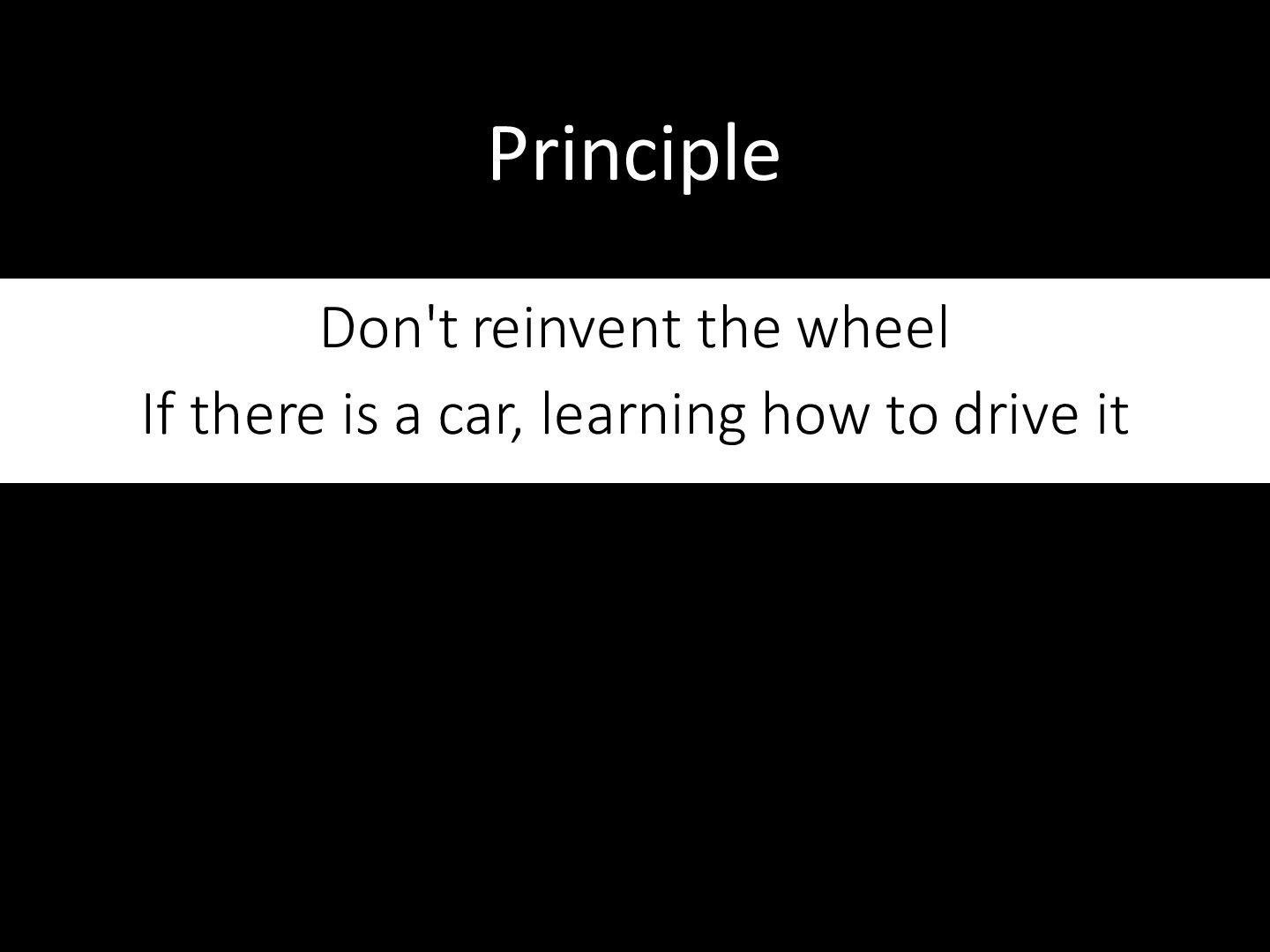 Principle

Don't reinvent the wheel

If there is a car, learning how to drive it